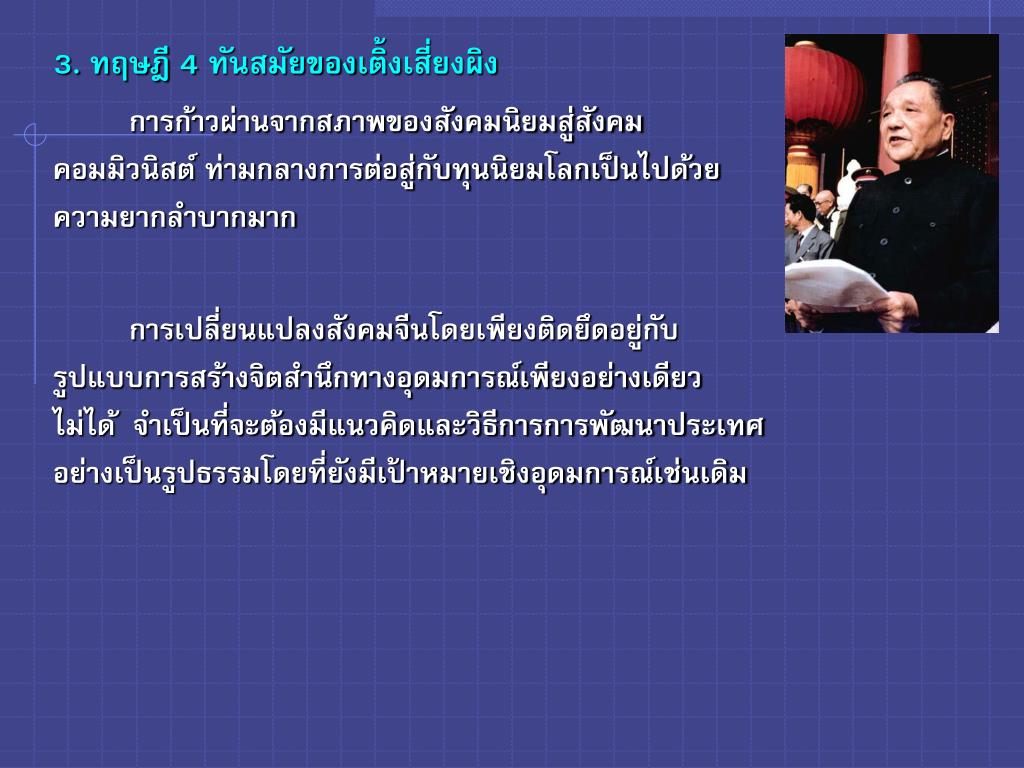 3. ทฤษฎี 4 ทันสมัยของเติ้งเสี่ยงผิง

การก้าวผ่านจากสภาพของสังคมนิยมสู่สังคมคอมมิวนิสต์ ท่ามกลางการต่อสู้กับทุนนิยมโลกเป็นไปด้วยความยากลำบากมาก

การเปลี่ยนแปลงสังคมจีนโดยเพียงติดยึดอยู่กับรูปแบบการสร้างจิตสำนึกทางอุดมการณ์เพียงอย่างเดียวไม่ได้ จำเป็นที่จะต้องมีแนวคิดและวิธีการการพัฒนาประเทศอย่างเป็นรูปธรรมโดยที่ยังมีเป้าหมายเชิงอุดมการณ์เช่นเดิม